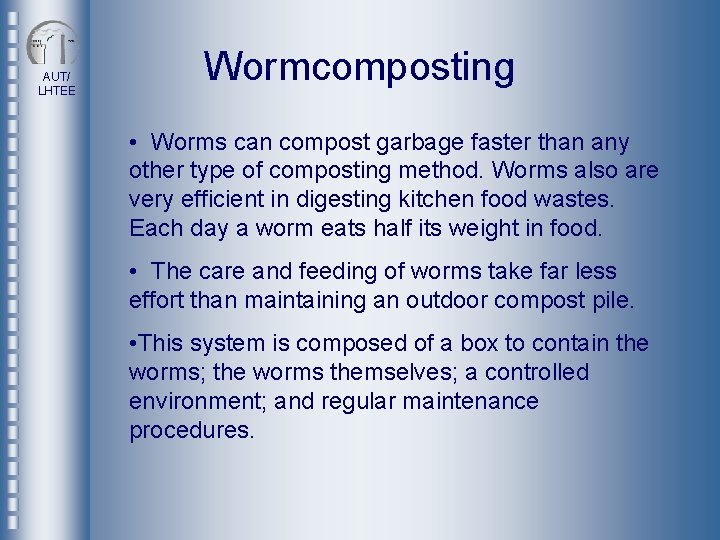 AUT/
LHTEE

Wormcomposting

• Worms can compost garbage faster than any other type of composting method. Worms also are very efficient in digesting kitchen food wastes. Each day a worm eats half its weight in food.

• The care and feeding of worms take far less effort than maintaining an outdoor compost pile.

•This system is composed of a box to contain the worms; the worms themselves; a controlled environment; and regular maintenance procedures.